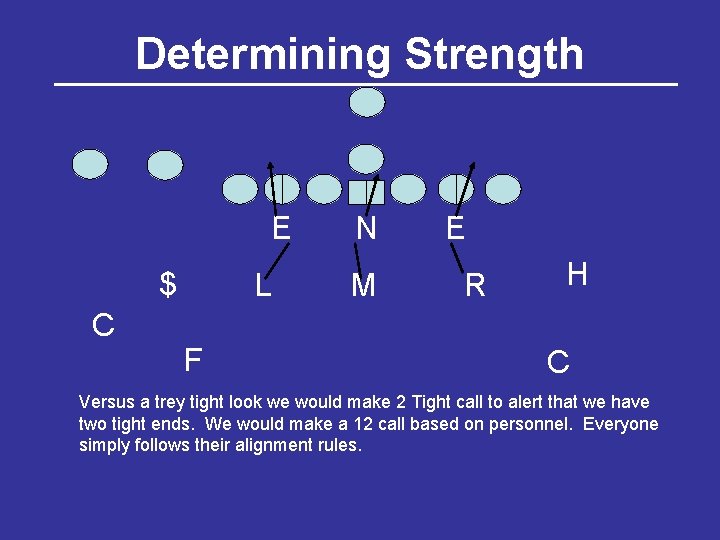 Determining Strength

E N E

$ L M R H

C

F C

Versus a trey tight look we would make 2 Tight call to alert that we have two tight ends. We would make a 12 call based on personnel. Everyone simply follows their alignment rules.